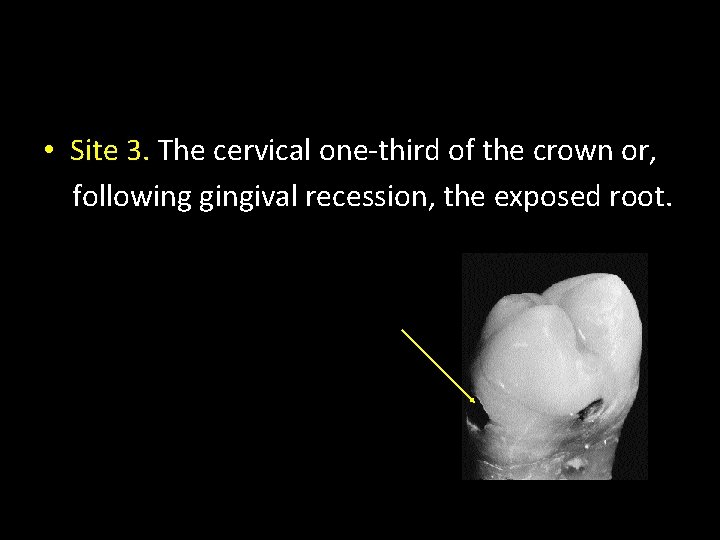 • Site 3. The cervical one-third of the crown or, following gingival recession, the exposed root.